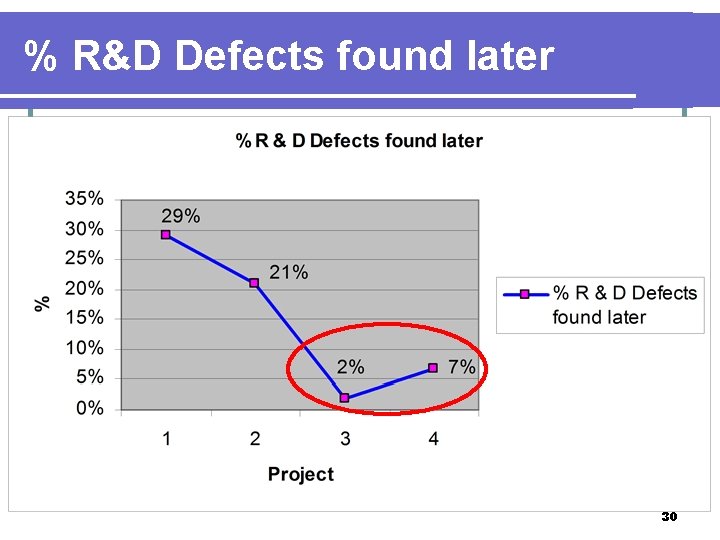 % R&D Defects found later

% R & D Defects found later

35%
30%
25%
20%
15%
10%
5%
0%

%

29%
21%
2%
7%

1
2
3
4

Project

% R & D Defects found later

30